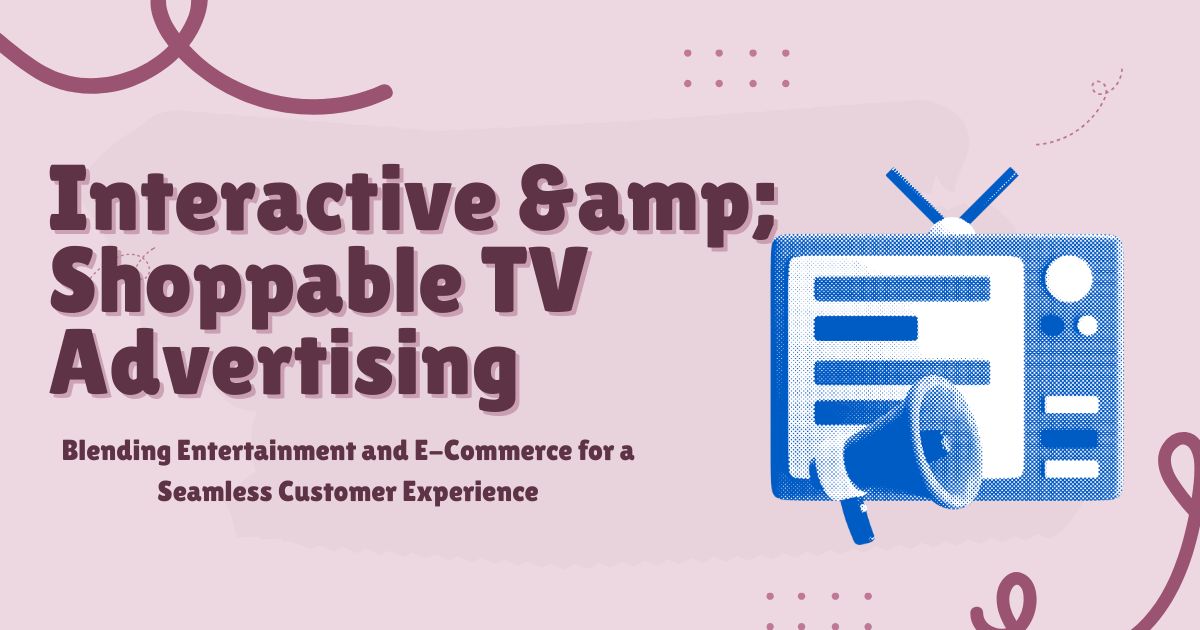 Interactive &amp; Shoppable TV Advertising

Blending Entertainment and E-Commerce for a Seamless Customer Experience